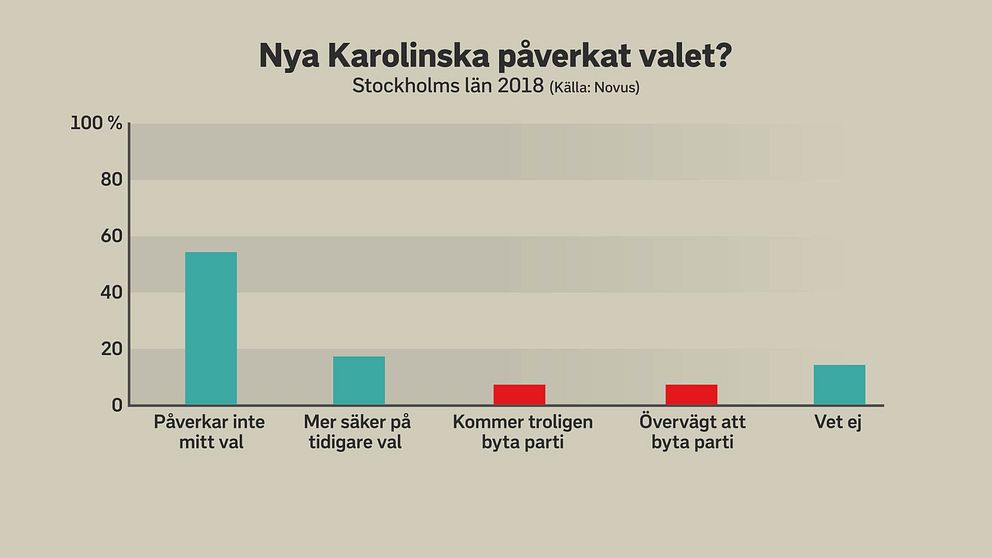 Nya Karolinska påverkat valet?

Stockholms län 2018 (Källa: Novus)

100 %
80
60
40
20
0

Påverkar inte mitt val
Mer säker på tidigare val
Kommer troligen byta parti
Övervägt att byta parti
Vet ej